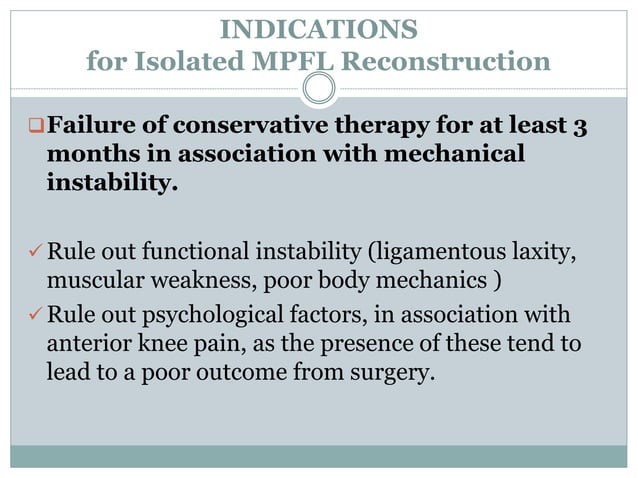 INDICATIONS
for Isolated MPFL Reconstruction

❑ Failure of conservative therapy for at least 3 months in association with mechanical instability.

✓ Rule out functional instability (ligamentous laxity, muscular weakness, poor body mechanics )

✓ Rule out psychological factors, in association with anterior knee pain, as the presence of these tend to lead to a poor outcome from surgery.